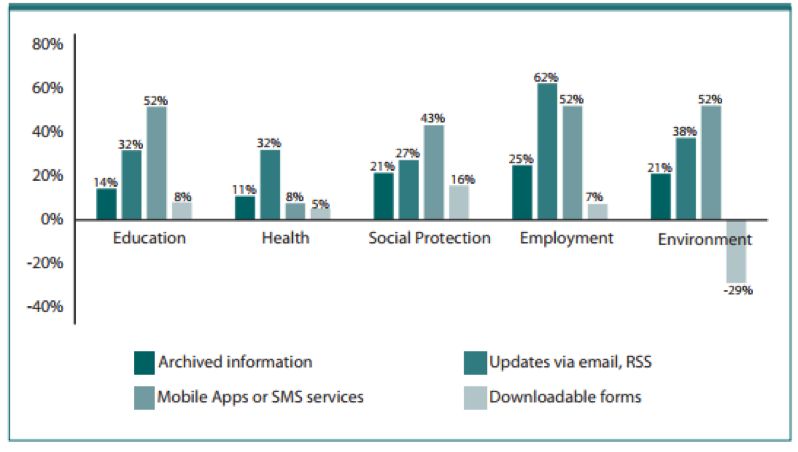 80%
60%
40%
20%
0%
-20%
-40%

14%
32%
52%
8%
Education

11%
32%
8%
5%
Health

21%
27%
43%
16%
Social Protection

25%
62%
52%
7%
Employment

21%
38%
52%
-29%
Environment

Archived information
Updates via email, RSS
Mobile Apps or SMS services
Downloadable forms